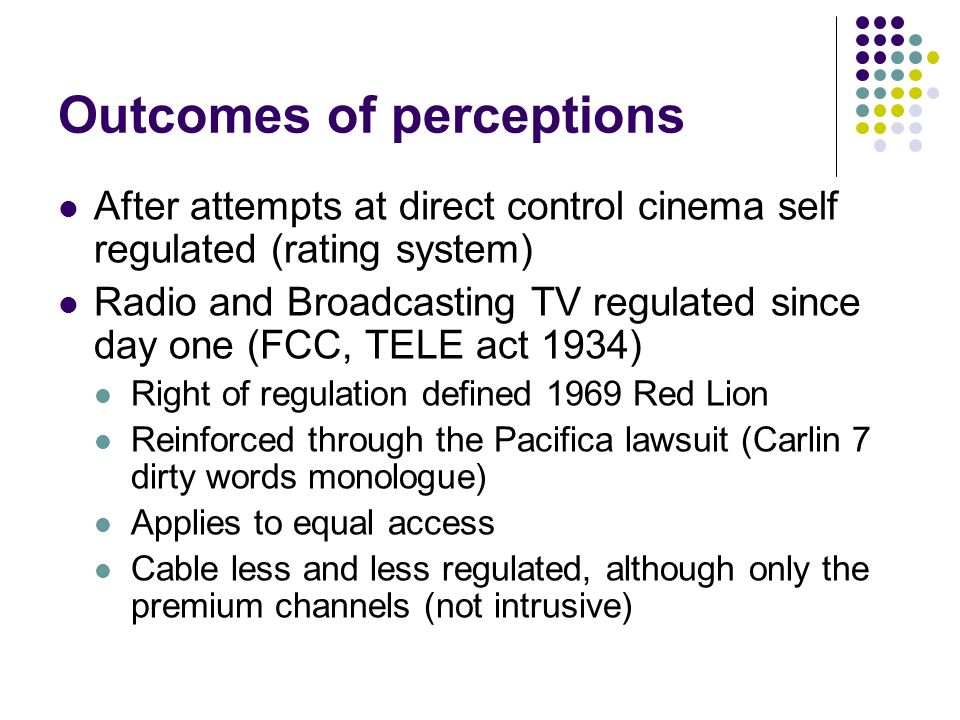 Outcomes of perceptions

- After attempts at direct control cinema self regulated (rating system)
- Radio and Broadcasting TV regulated since day one (FCC, TELE act 1934)
  - Right of regulation defined 1969 Red Lion
  - Reinforced through the Pacifica lawsuit (Carlin 7 dirty words monologue)
  - Applies to equal access
  - Cable less and less regulated, although only the premium channels (not intrusive)